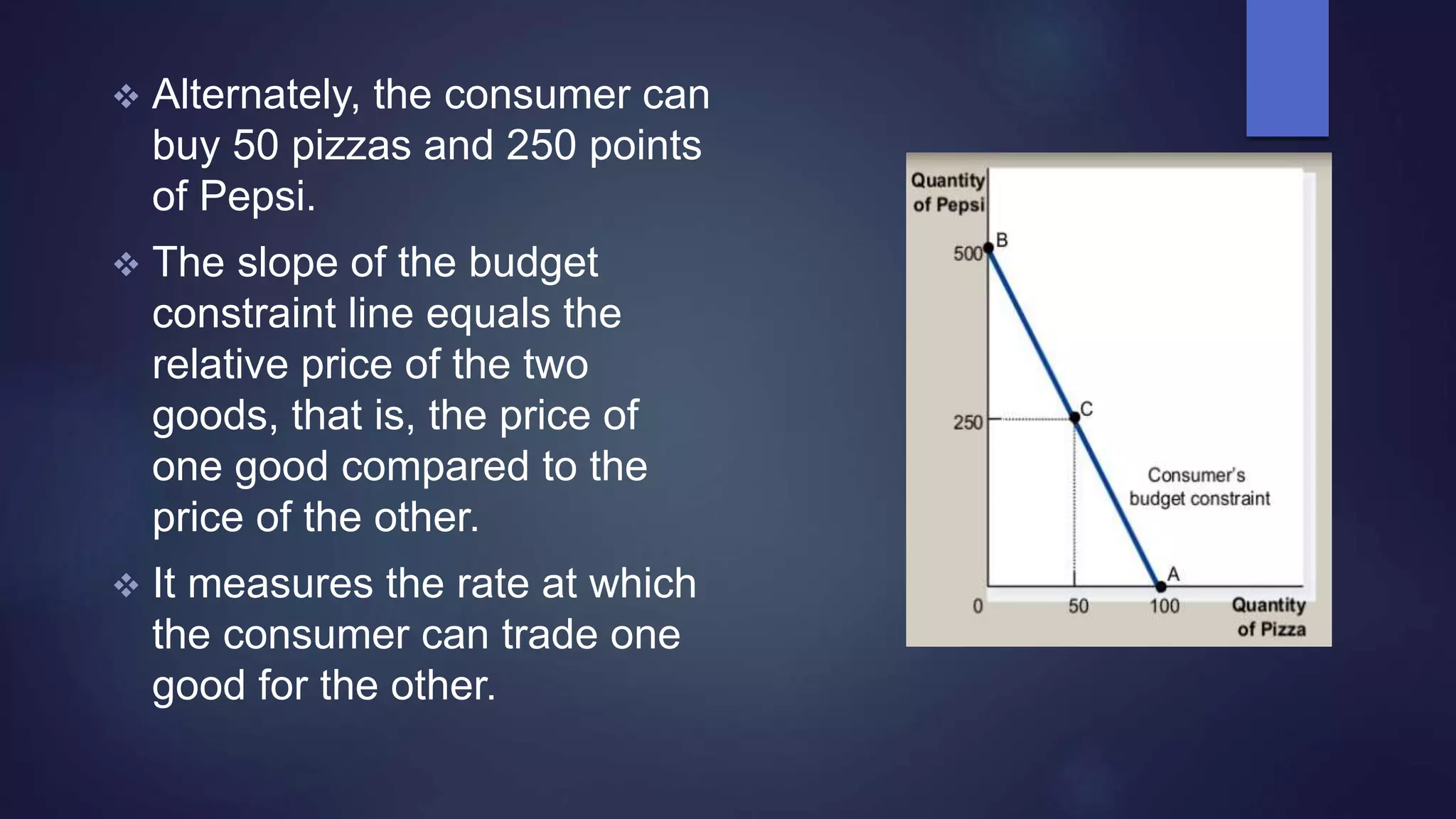 ❖ Alternately, the consumer can buy 50 pizzas and 250 points of Pepsi.

❖ The slope of the budget constraint line equals the relative price of the two goods, that is, the price of one good compared to the price of the other.

❖ It measures the rate at which the consumer can trade one good for the other.

Quantity of Pepsi

500

B

250

C

Consumer's budget constraint

A

0

50

100

Quantity of Pizza